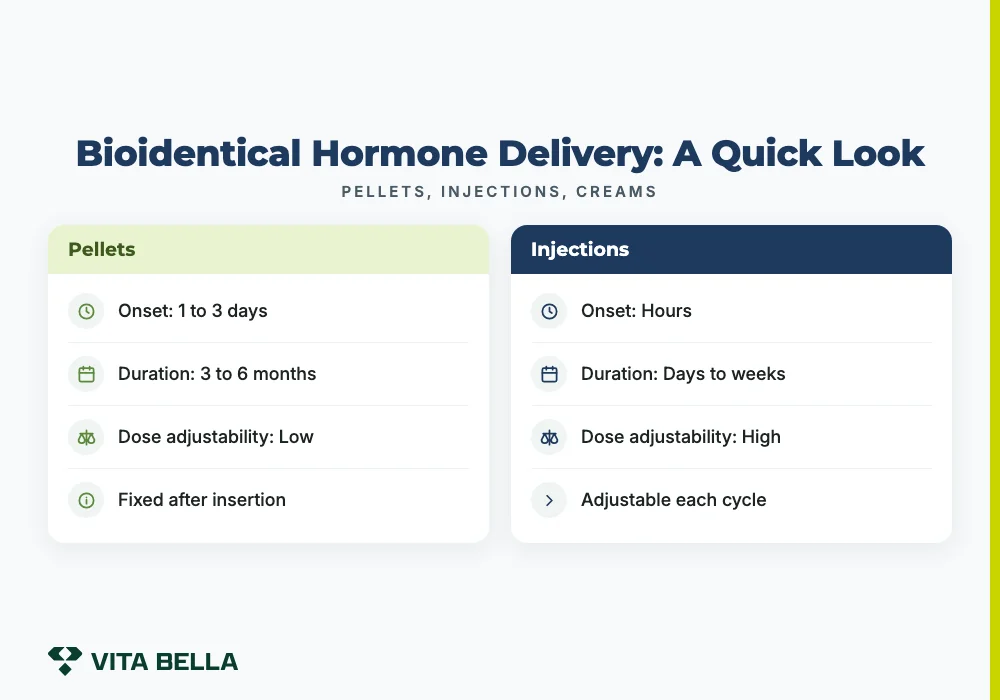 Bioidentical Hormone Delivery: A Quick Look

PELLETS, INJECTIONS, CREAMS

Pellets

Onset: 1 to 3 days

Duration: 3 to 6 months

Dose adjustability: Low

Fixed after insertion

Injections

Onset: Hours

Duration: Days to weeks

Dose adjustability: High

Adjustable each cycle

VITA BELLA